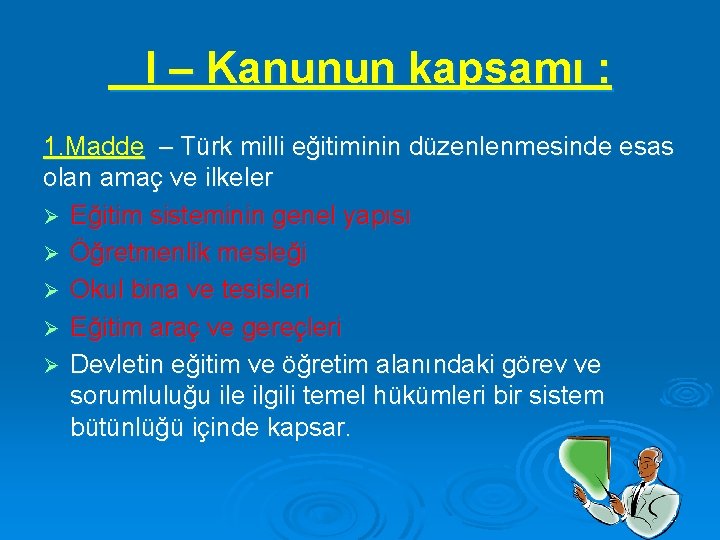 I – Kanunun kapsamı :

1.Madde – Türk milli eğitiminin düzenlenmesinde esas olan amaç ve ilkeler

➢ Eğitim sisteminin genel yapısı
➢ Öğretmenlik mesleği
➢ Okul bina ve tesisleri
➢ Eğitim araç ve gereçleri
➢ Devletin eğitim ve öğretim alanındaki görev ve sorumluluğu ile ilgili temel hükümleri bir sistem bütünlüğü içinde kapsar.